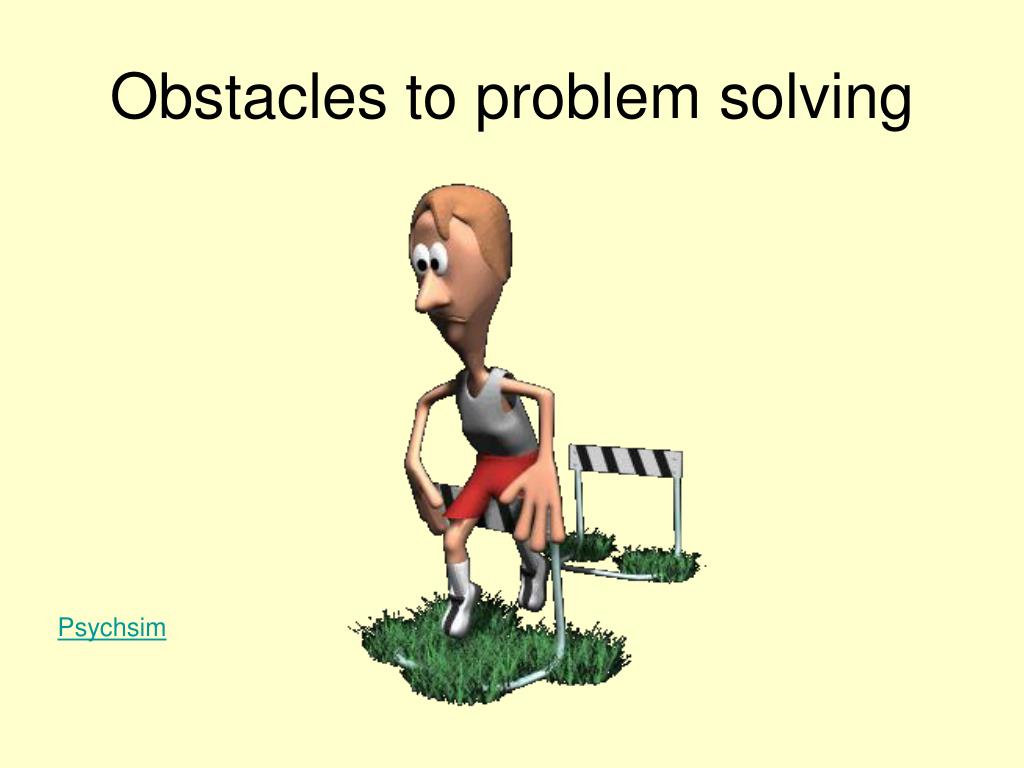 Obstacles to problem solving

Psychsim